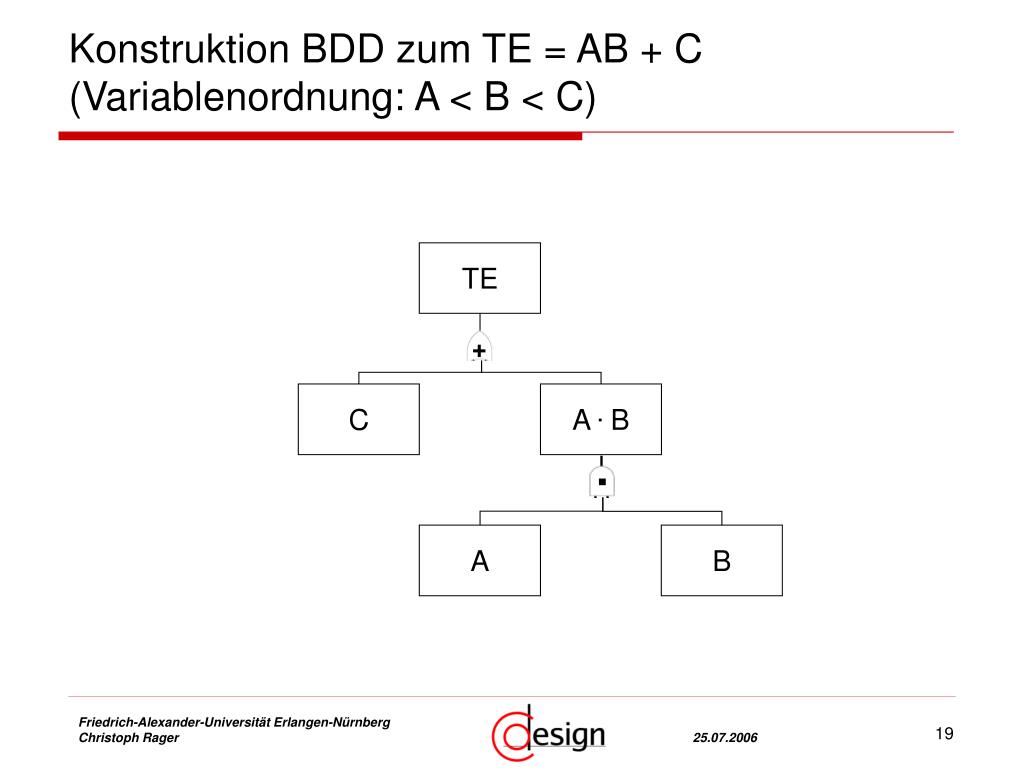 Konstruktion BDD zum TE = AB + C
(Variablenordnung: A < B < C)

TE

+

C

A · B

·

A

B

Friedrich-Alexander-Universität Erlangen-Nürnberg
Christoph Rager

design

25.07.2006

19